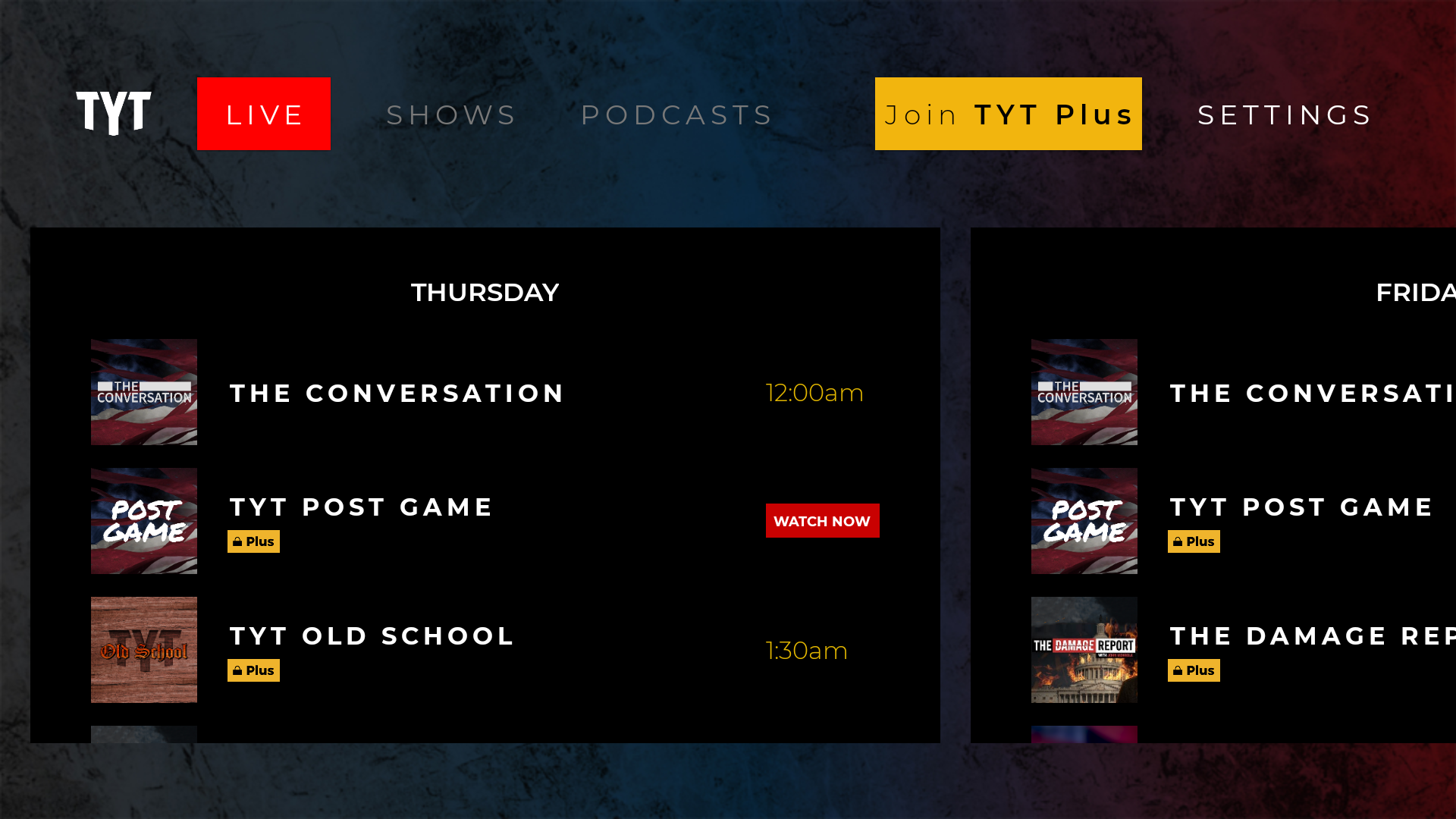 TYT LIVE SHOWS PODCASTS Join TYT Plus SETTINGS

THURSDAY

THE CONVERSATION

THE CONVERSATION 12:00am

POST GAME

TYT POST GAME
Plus
WATCH NOW

TYT Old School

TYT OLD SCHOOL
Plus
1:30am

FRIDA

THE CONVERSATION

THE CONVERSATI

POST GAME

TYT POST GAME
Plus

THE DAMAGE REPORT

THE DAMAGE REP
Plus